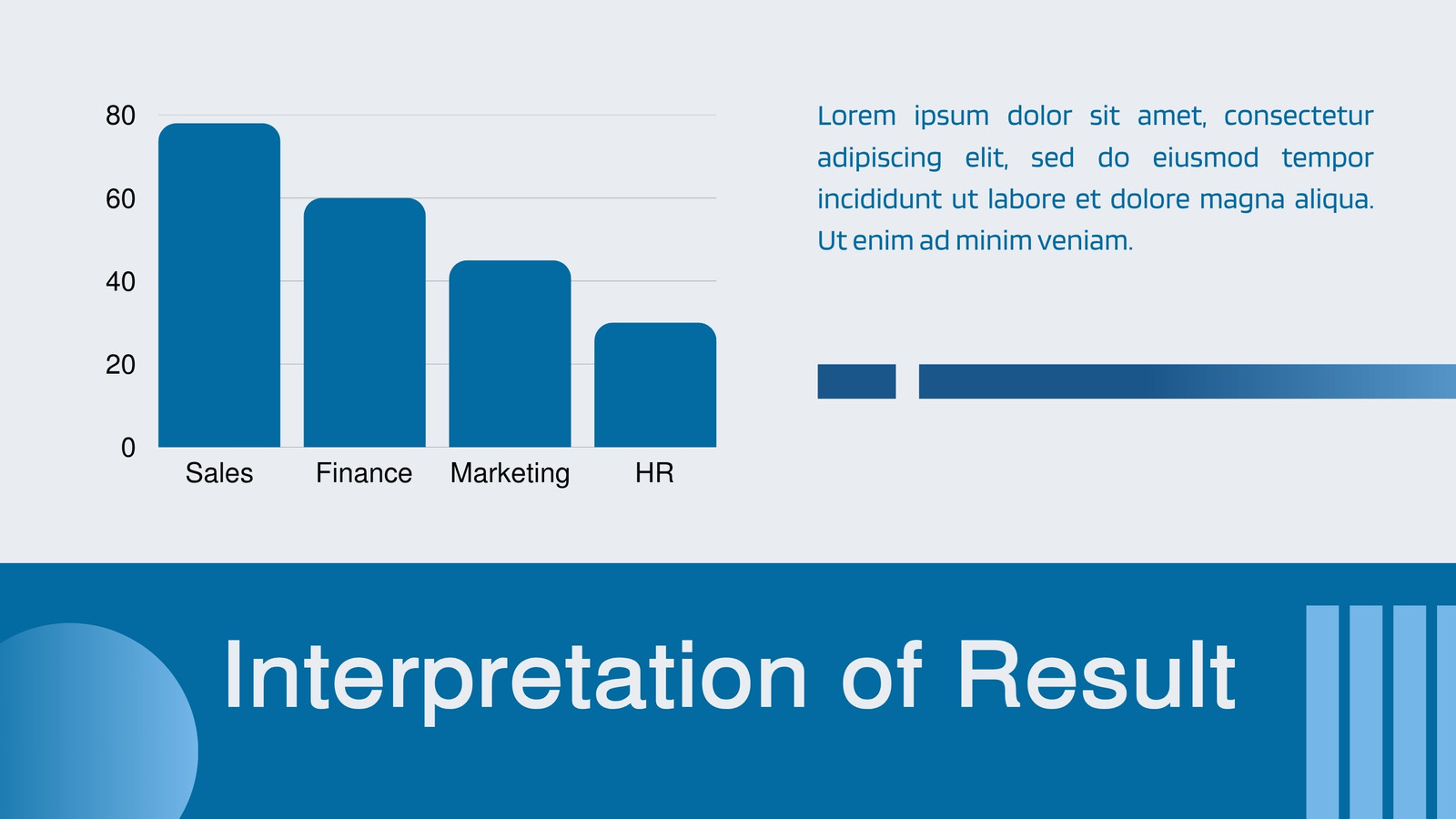 80
60
40
20
0
Sales Finance Marketing HR

Lorem ipsum dolor sit amet, consectetur adipiscing elit, sed do eiusmod tempor incididunt ut labore et dolore magna aliqua. Ut enim ad minim veniam.

Interpretation of Result